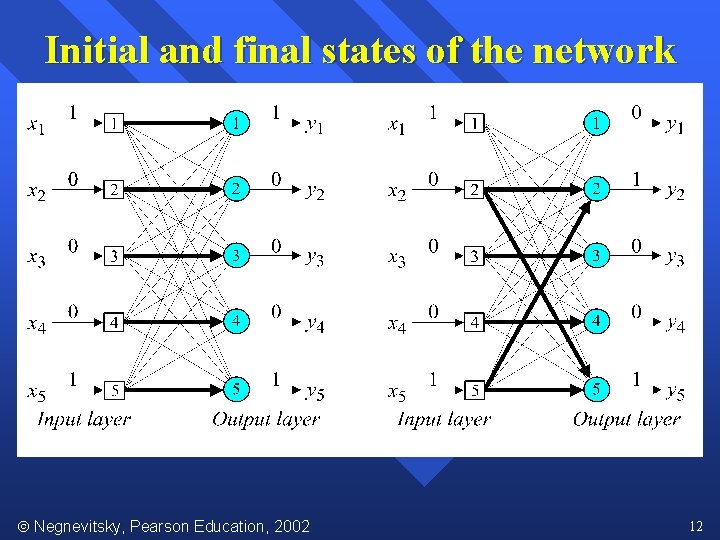 Initial and final states of the network

$x_1$ 1 1 1 1 $y_1$
$x_2$ 0 2 2 0 $y_2$
$x_3$ 0 3 3 0 $y_3$
$x_4$ 0 4 4 0 $y_4$
$x_5$ 1 5 5 1 $y_5$
Input layer Output layer

$x_1$ 1 1 1 0 $y_1$
$x_2$ 0 2 2 1 $y_2$
$x_3$ 0 3 3 0 $y_3$
$x_4$ 0 4 4 0 $y_4$
$x_5$ 1 5 5 1 $y_5$
Input layer Output layer

© Negnevitsky, Pearson Education, 2002

12